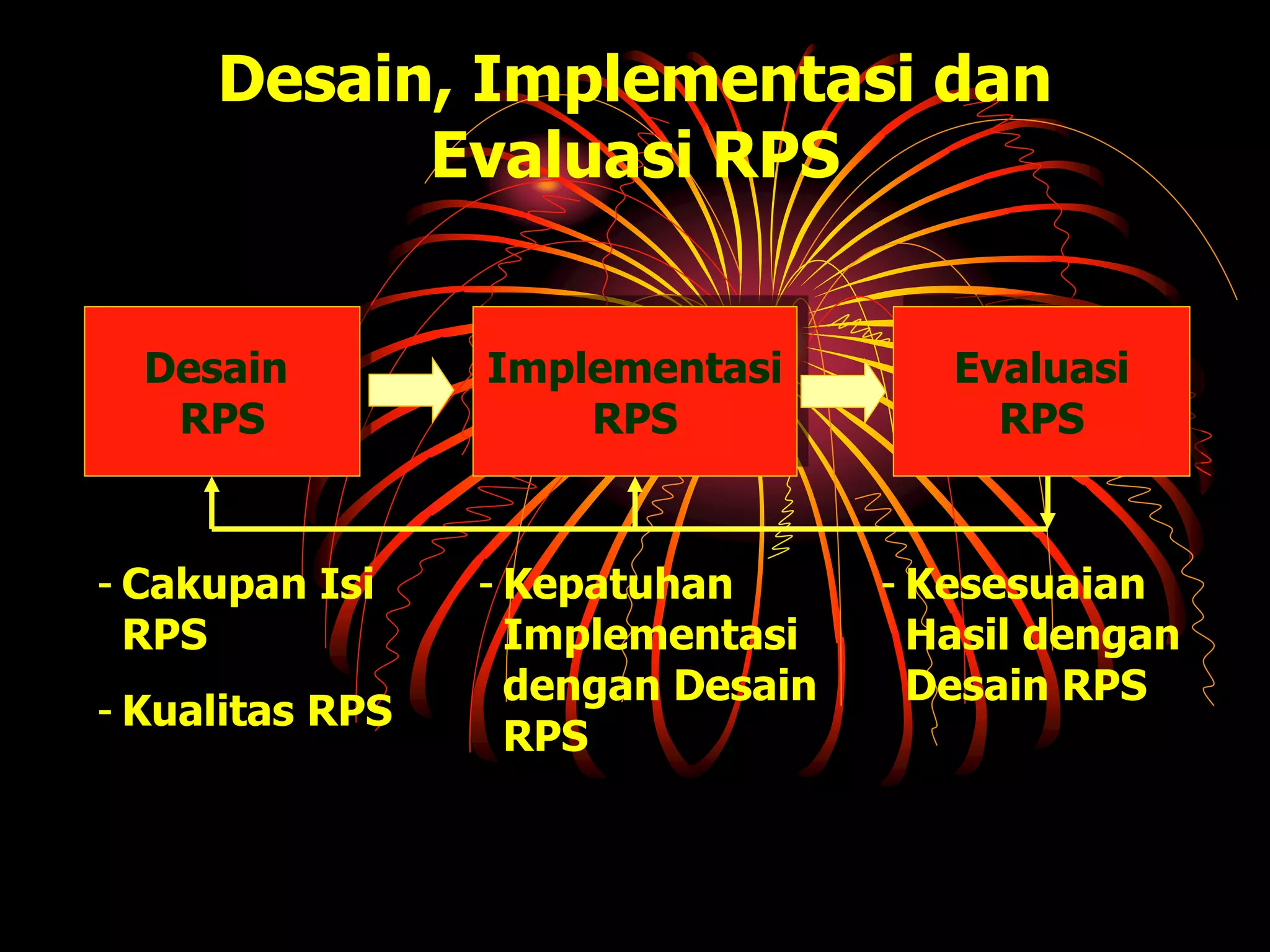 Desain, Implementasi dan Evaluasi RPS

Desain RPS

Implementasi RPS

Evaluasi RPS

- Cakupan Isi RPS

- Kualitas RPS

- Kepatuhan Implementasi dengan Desain RPS

- Kesesuaian Hasil dengan Desain RPS